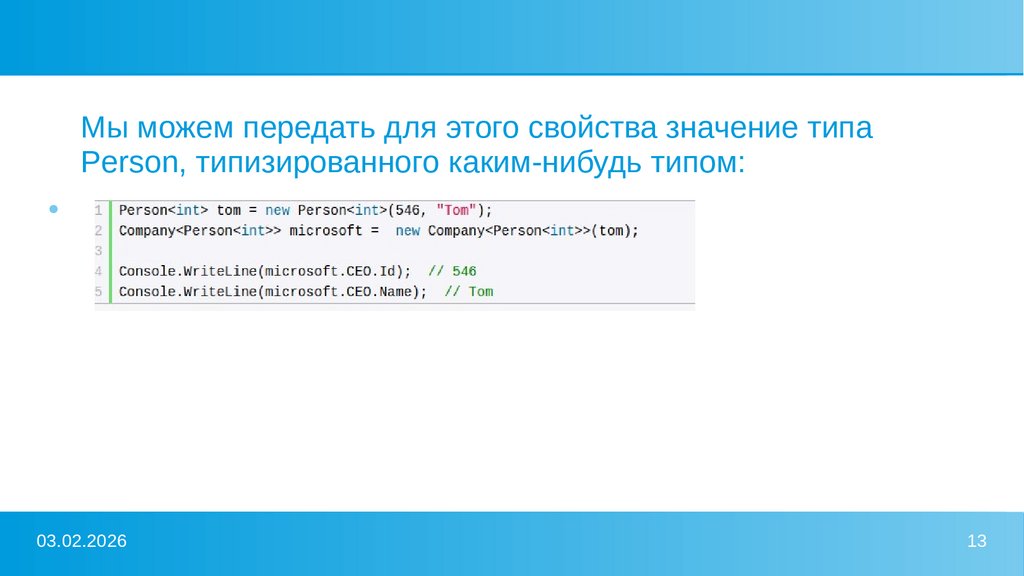 Мы можем передать для этого свойства значение типа Person, типизированного каким-нибудь типом:

1 Person<int> tom = new Person<int>(546, "Tom");
2 Company<Person<int>> microsoft =  new Company<Person<int>>(tom);
3
4 Console.WriteLine(microsoft.CEO.Id);  // 546
5 Console.WriteLine(microsoft.CEO.Name);  // Tom

03.02.2026

13